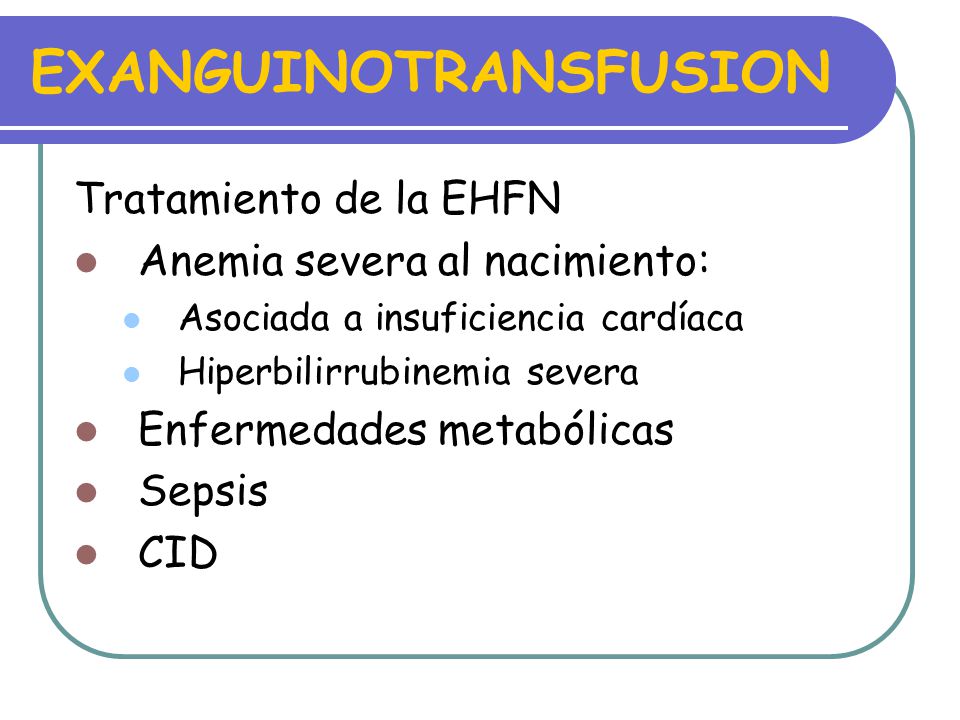 EXANGUINOTRANSFUSION

Tratamiento de la EHFN

- Anemia severa al nacimiento:
  - Asociada a insuficiencia cardíaca
  - Hiperbilirrubinemia severa
- Enfermedades metabólicas
- Sepsis
- CID